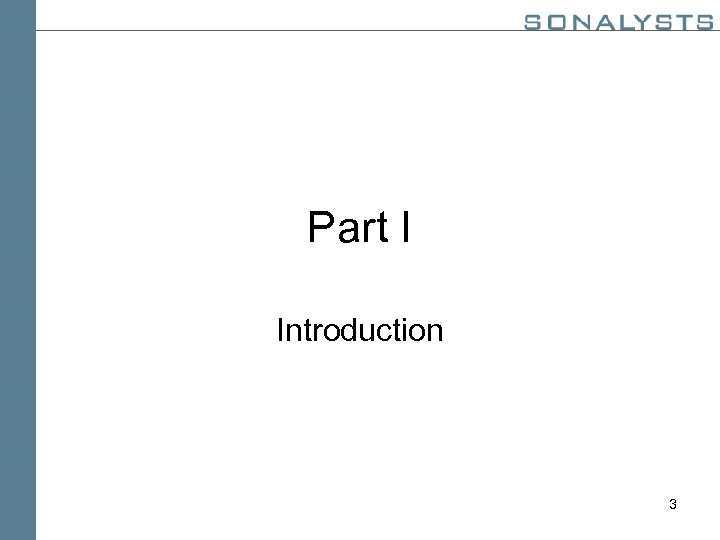 SONALYSTS

Part I

Introduction

3